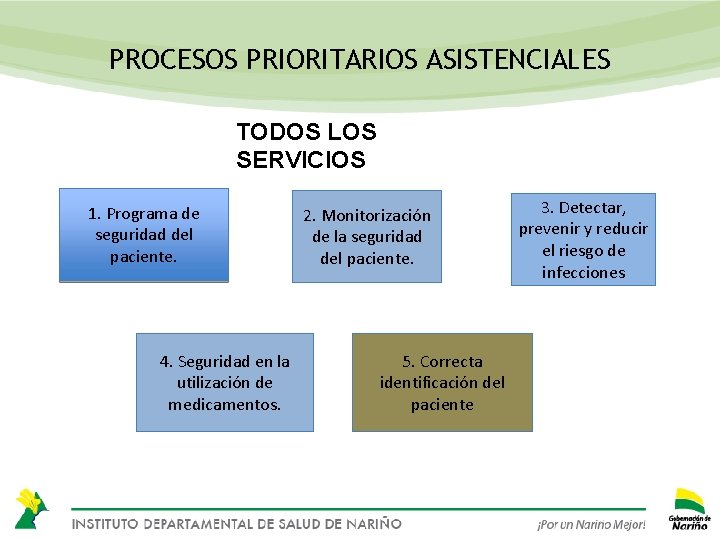 PROCESOS PRIORITARIOS ASISTENCIALES

TODOS LOS SERVICIOS

1. Programa de seguridad del paciente.

2. Monitorización de la seguridad del paciente.

3. Detectar, prevenir y reducir el riesgo de infecciones

4. Seguridad en la utilización de medicamentos.

5. Correcta identificación del paciente

INSTITUTO DEPARTAMENTAL DE SALUD DE NARIÑO

¡Por un Nariño Mejor!

Gobernación de Nariño